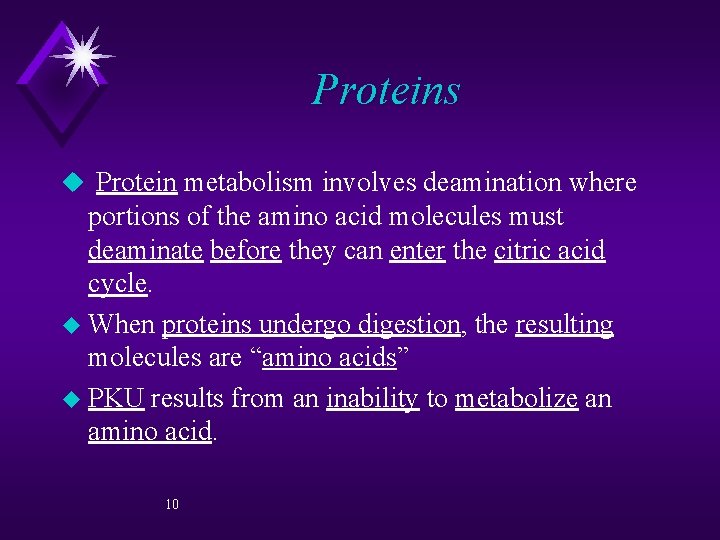 Proteins

Protein metabolism involves deamination where portions of the amino acid molecules must deaminate before they can enter the citric acid cycle.

When proteins undergo digestion, the resulting molecules are “amino acids”

PKU results from an inability to metabolize an amino acid.

10